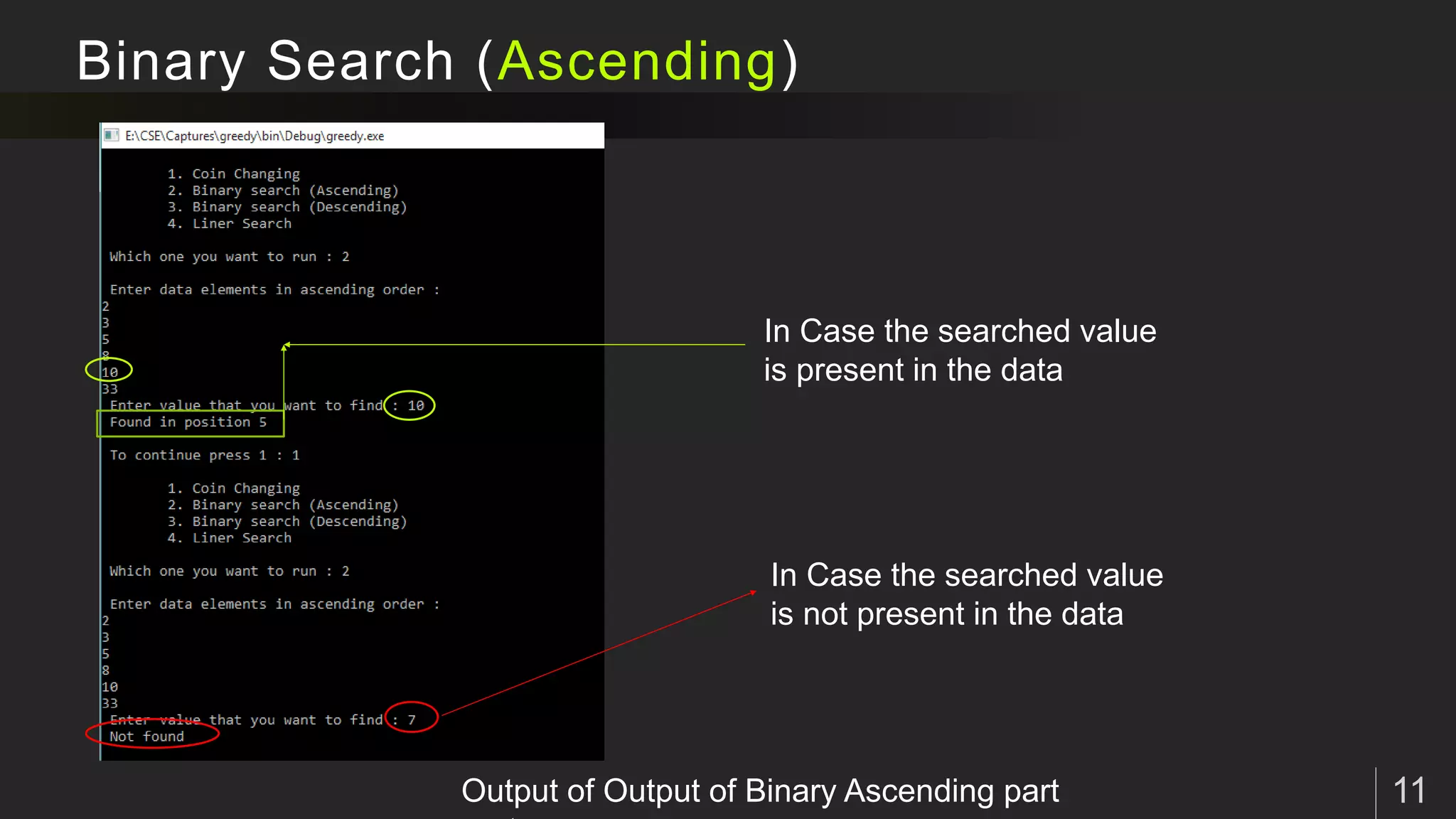 Binary Search (Ascending)

E:\CSE\Captures\greedy\bin\Debug\greedy.exe

1. Coin Changing
2. Binary search (Ascending)
3. Binary search (Descending)
4. Liner Search

Which one you want to run : 2

Enter data elements in ascending order :
2
3
5
8
10
33
Enter value that you want to find : 10
Found in position 5

To continue press 1 : 1

1. Coin Changing
2. Binary search (Ascending)
3. Binary search (Descending)
4. Liner Search

Which one you want to run : 2

Enter data elements in ascending order :
2
3
5
8
10
33
Enter value that you want to find : 7
Not found

In Case the searched value is present in the data

In Case the searched value is not present in the data

Output of Output of Binary Ascending part

11